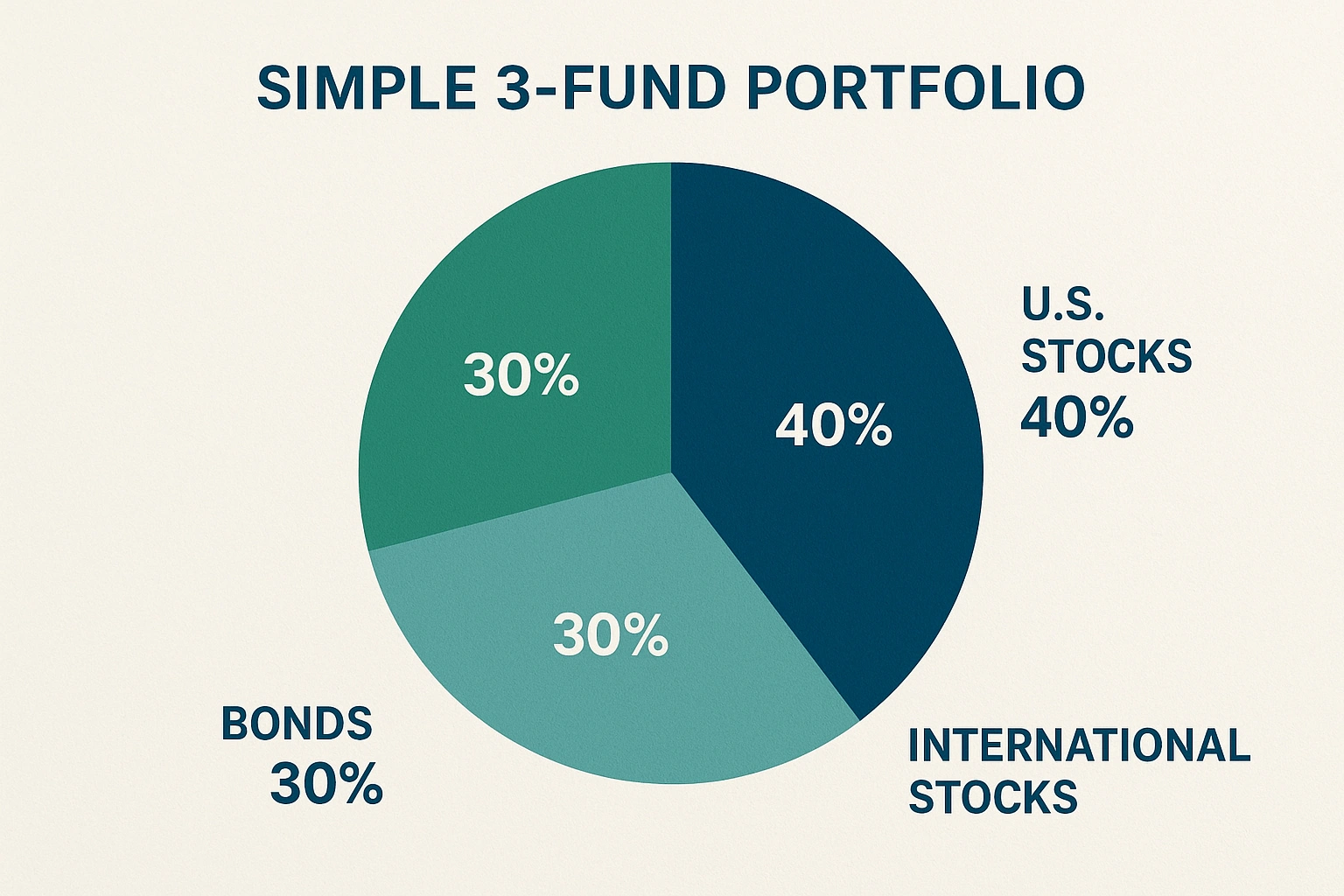 SIMPLE 3-FUND PORTFOLIO

30%

40%

30%

U.S. STOCKS 40%

BONDS 30%

INTERNATIONAL STOCKS